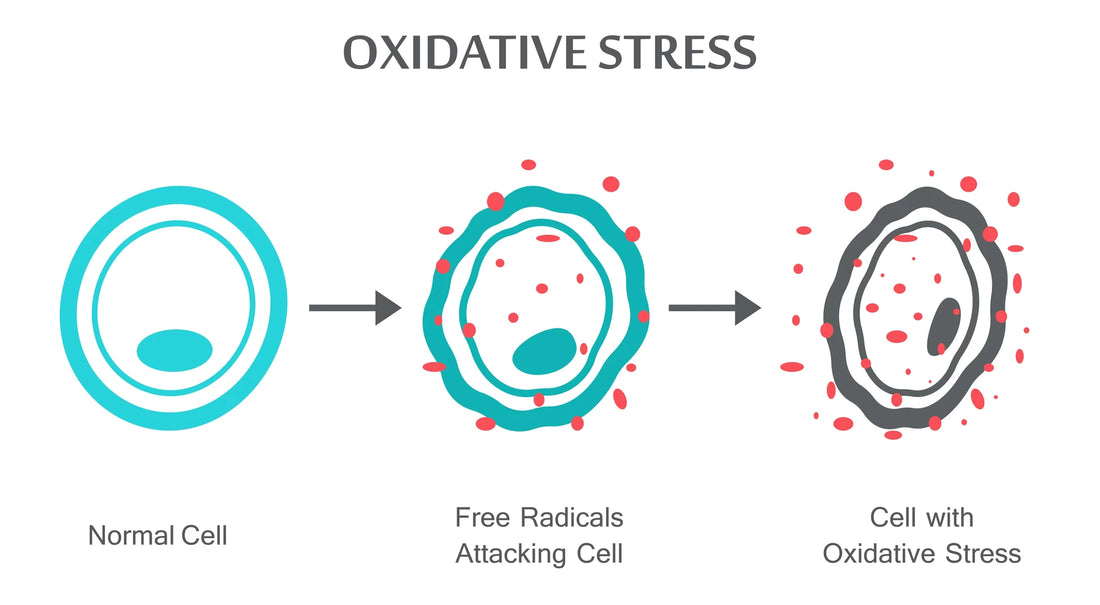 OXIDATIVE STRESS

Normal Cell

Free Radicals
Attacking Cell

Cell with
Oxidative Stress